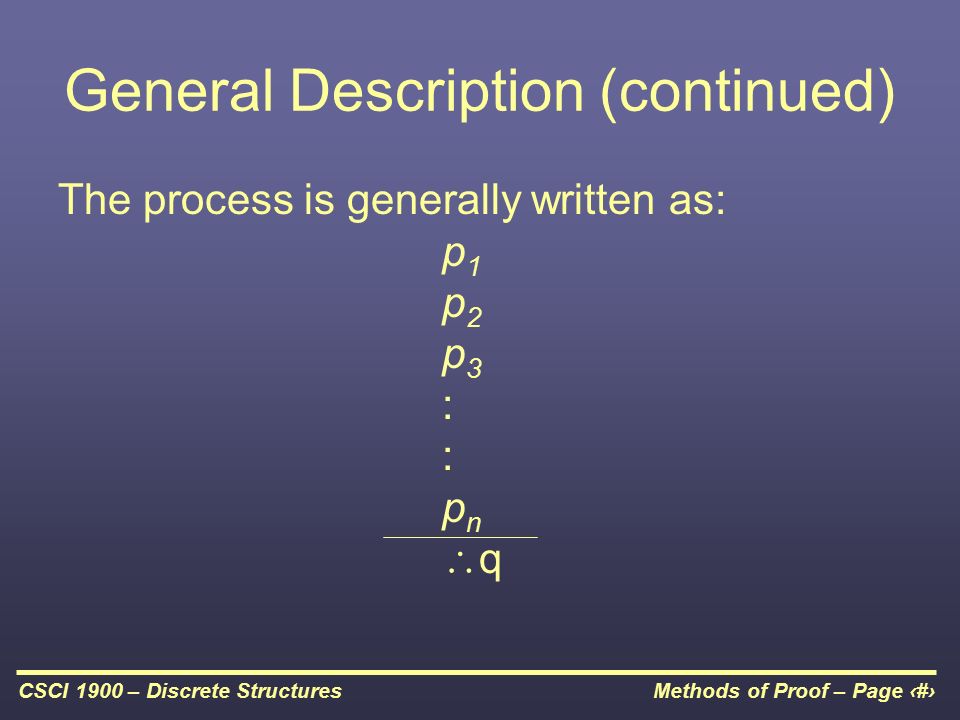 General Description (continued)

The process is generally written as:

$p_1$
$p_2$
$p_3$
:
:
$p_n$
$\therefore$ q

CSCI 1900 – Discrete Structures

Methods of Proof – Page ‹#›